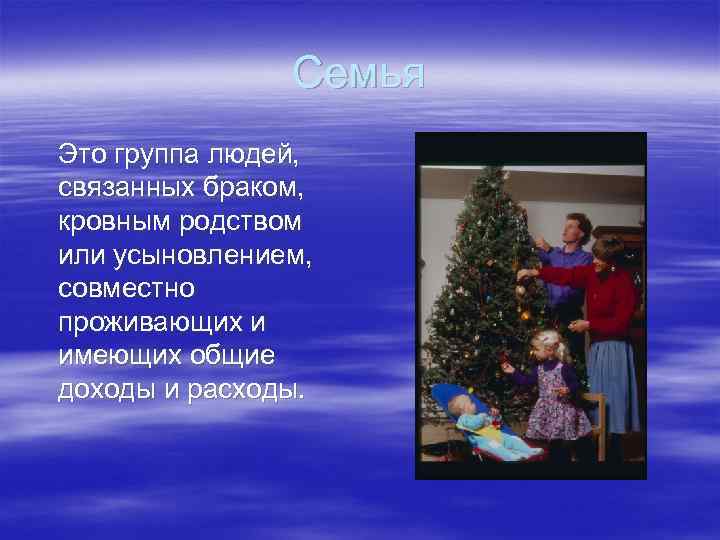 Семья

Это группа людей, связанных браком, кровным родством или усыновлением, совместно проживающих и имеющих общие доходы и расходы.